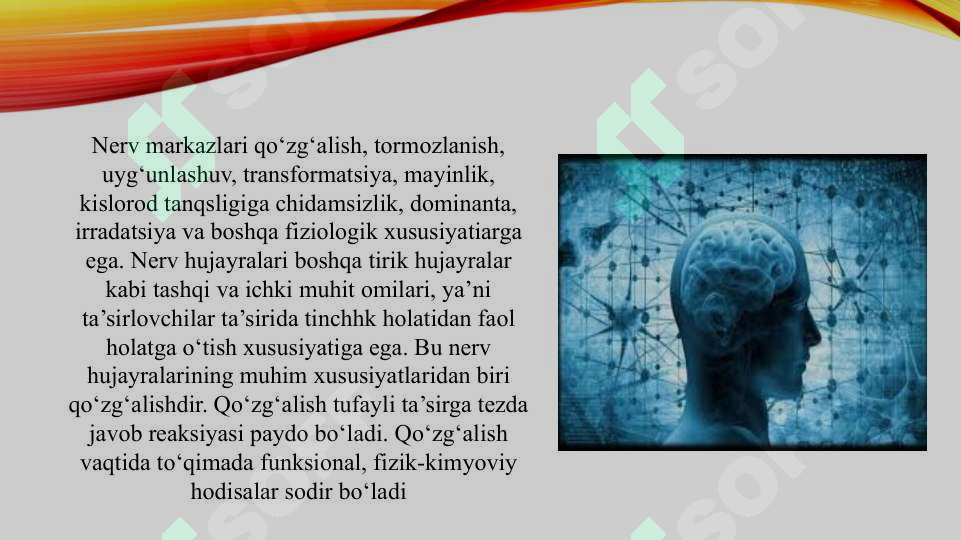 Nerv markazlari qo‘zg‘alish, tormozlanish, uyg‘unlashuv, transformatsiya, mayinlik, kislorod tanqsligiga chidamsizlik, dominanta, irradatsiya va boshqa fiziologik xususiyatiarga ega. Nerv hujayralari boshqa tirik hujayralar kabi tashqi va ichki muhit omilari, ya’ni ta’sirlovchilar ta’sirida tinchhk holatidan faol holatga o‘tish xususiyatiga ega. Bu nerv hujayralarining muhim xususiyatlaridan biri qo‘zg‘alishdir. Qo‘zg‘alish tufayli ta’sirga tezda javob reaksiyasi paydo bo‘ladi. Qo‘zg‘alish vaqtida to‘qimada funksional, fizik-kimyoviy hodisalar sodir bo‘ladi